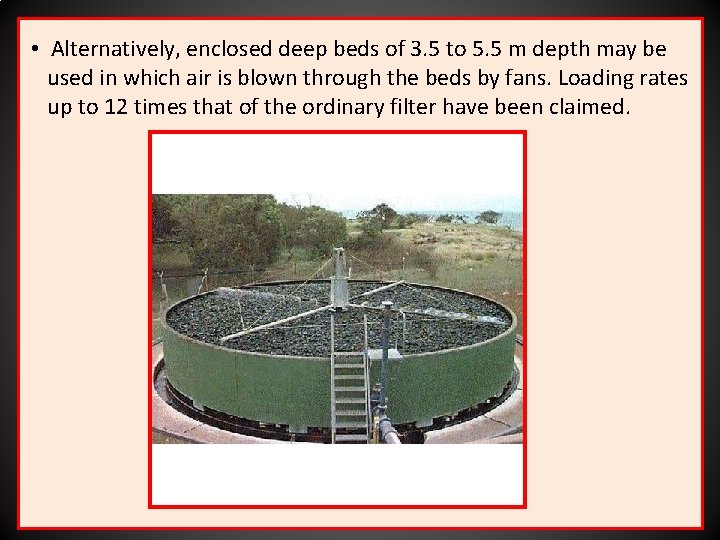 • Alternatively, enclosed deep beds of 3.5 to 5.5 m depth may be used in which air is blown through the beds by fans. Loading rates up to 12 times that of the ordinary filter have been claimed.